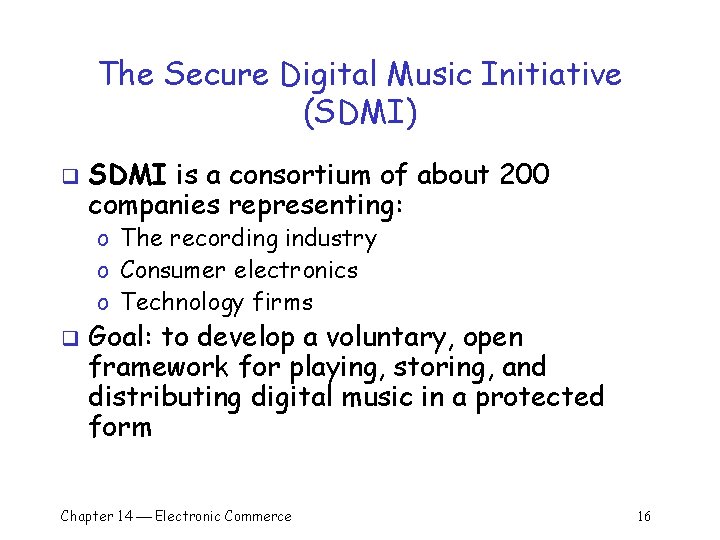 The Secure Digital Music Initiative (SDMI)

❑ SDMI is a consortium of about 200 companies representing:
o The recording industry
o Consumer electronics
o Technology firms

❑ Goal: to develop a voluntary, open framework for playing, storing, and distributing digital music in a protected form

Chapter 14 — Electronic Commerce 16